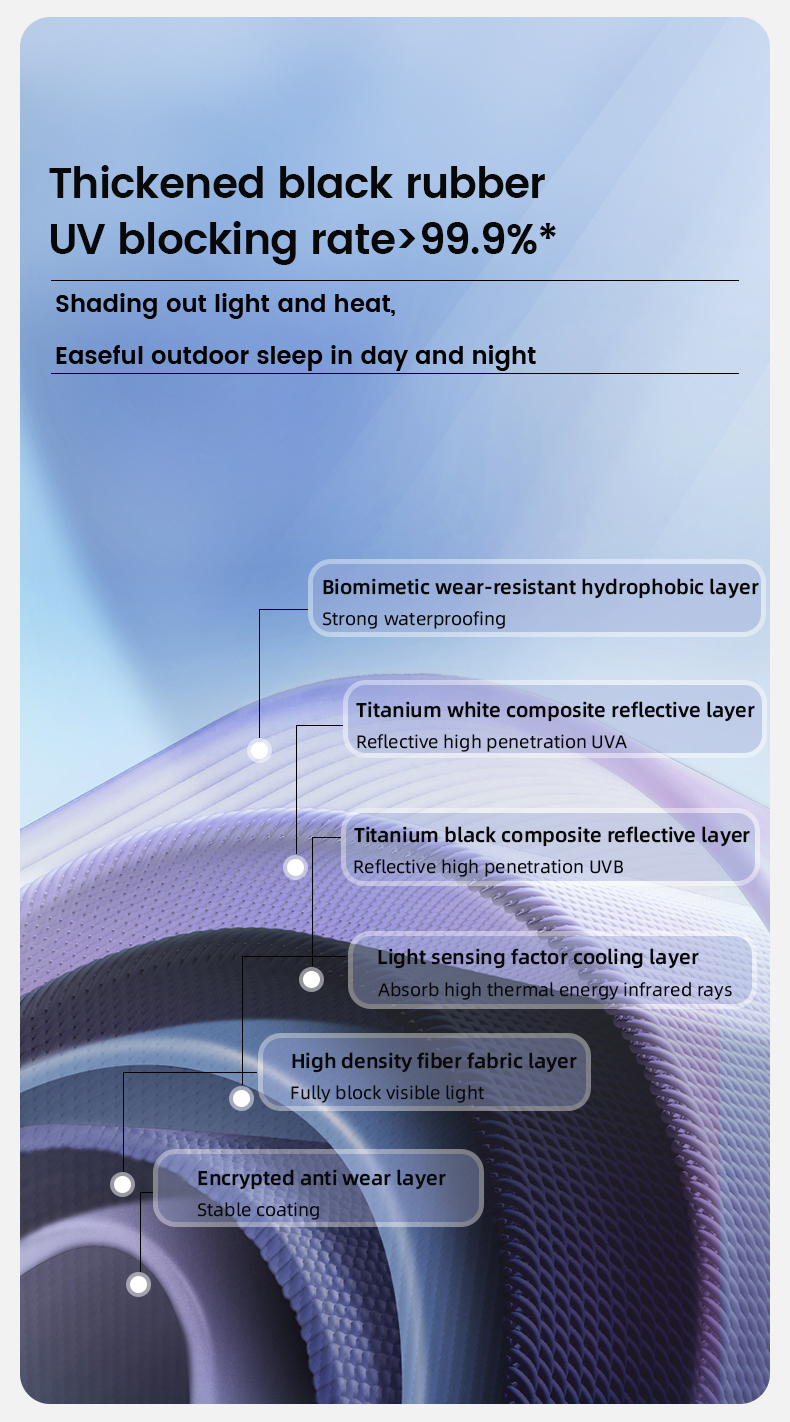 Thickened black rubber
UV blocking rate>99.9%*

Shading out light and heat,

Easeful outdoor sleep in day and night

Biomimetic wear-resistant hydrophobic layer
Strong waterproofing

Titanium white composite reflective layer
Reflective high penetration UVA

Titanium black composite reflective layer
Reflective high penetration UVB

Light sensing factor cooling layer
Absorb high thermal energy infrared rays

High density fiber fabric layer
Fully block visible light

Encrypted anti wear layer
Stable coating